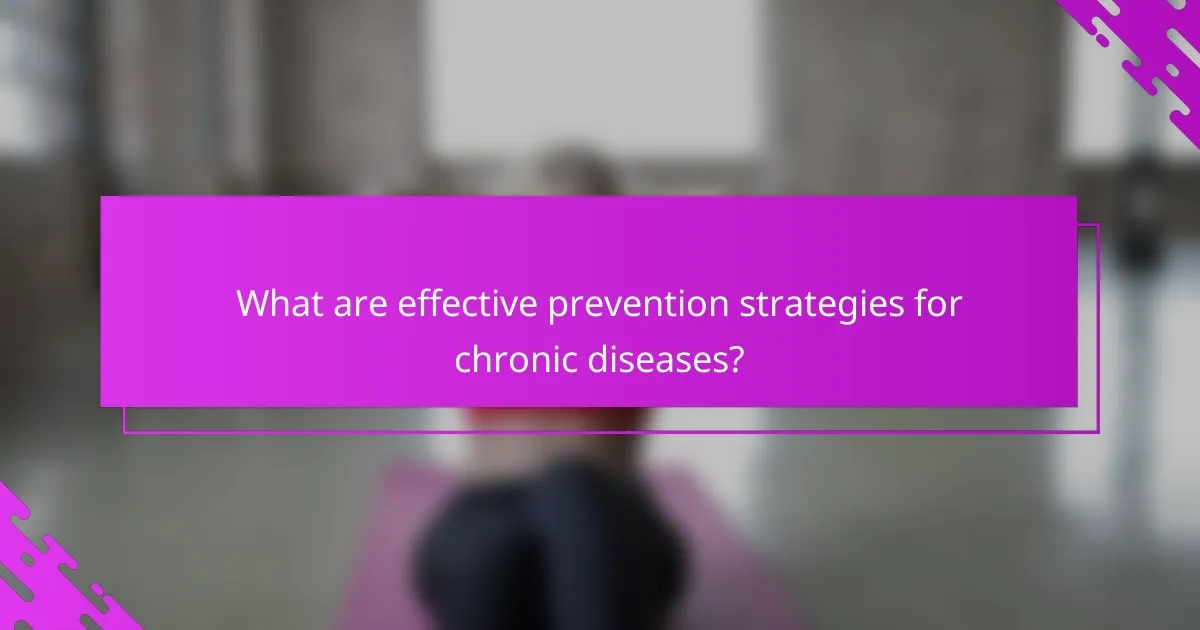 What are effective prevention strategies for chronic diseases?